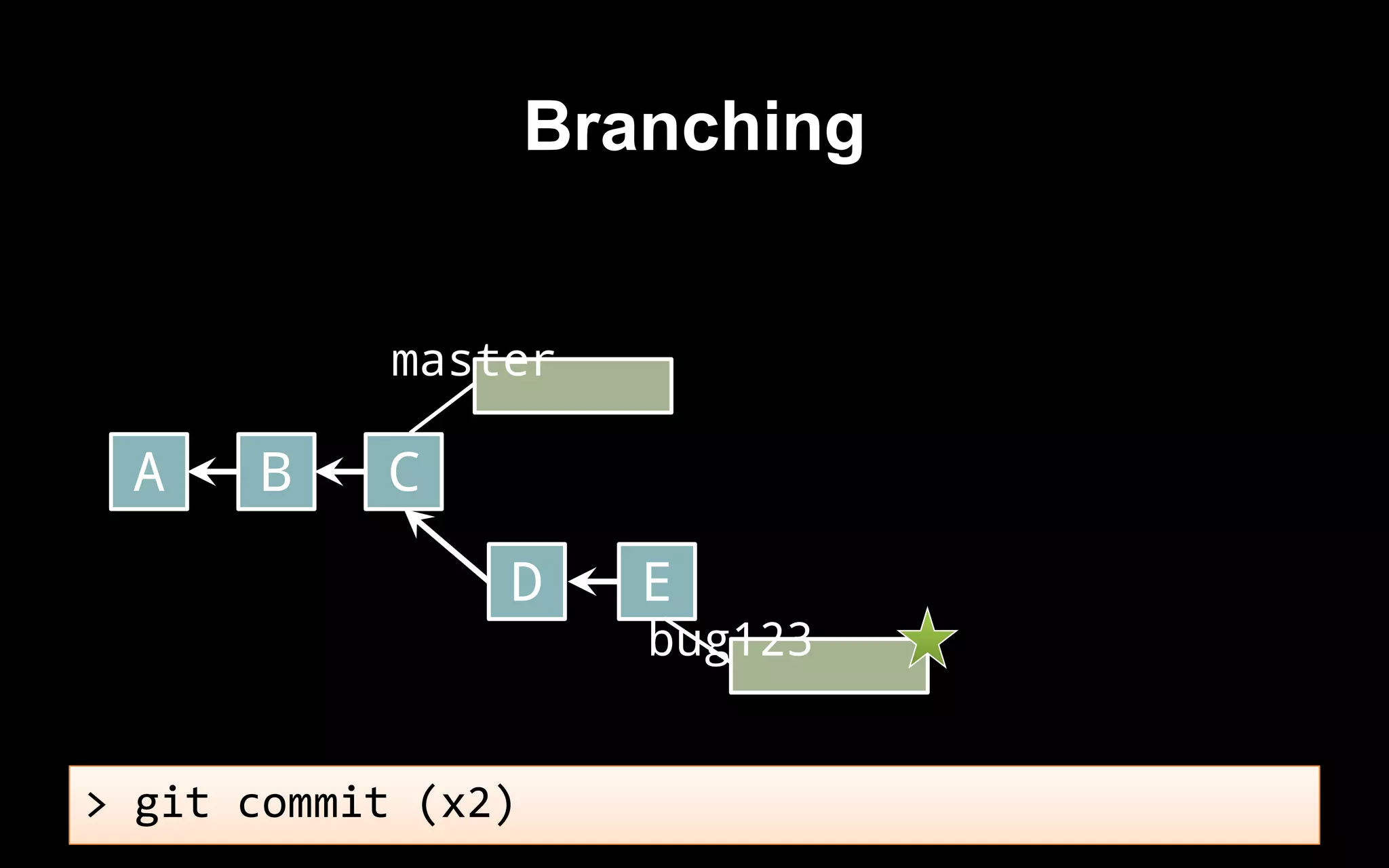 Branching

master

A B C

D E

bug123

> git commit (x2)